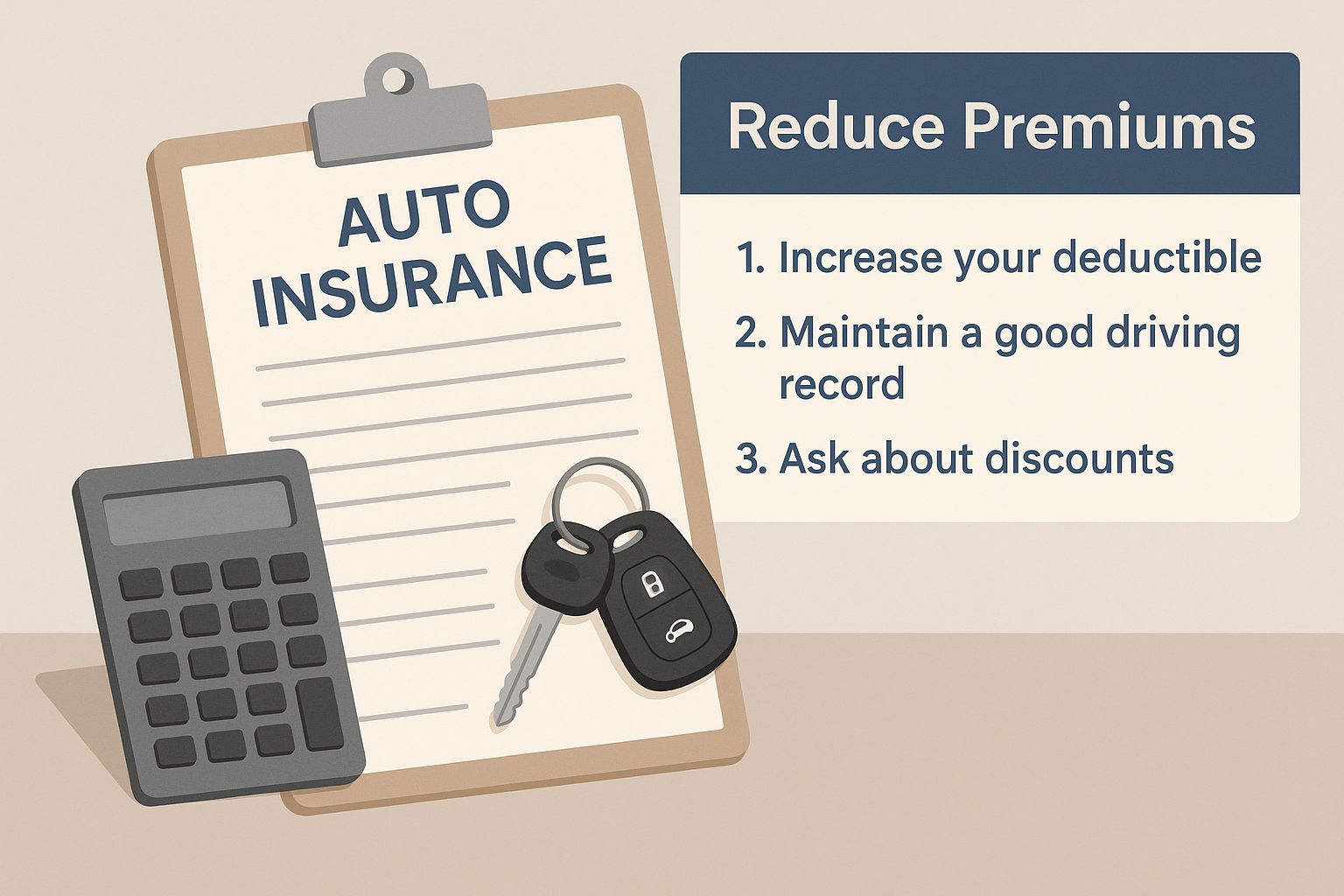 AUTO INSURANCE

Reduce Premiums

1. Increase your deductible
2. Maintain a good driving record
3. Ask about discounts